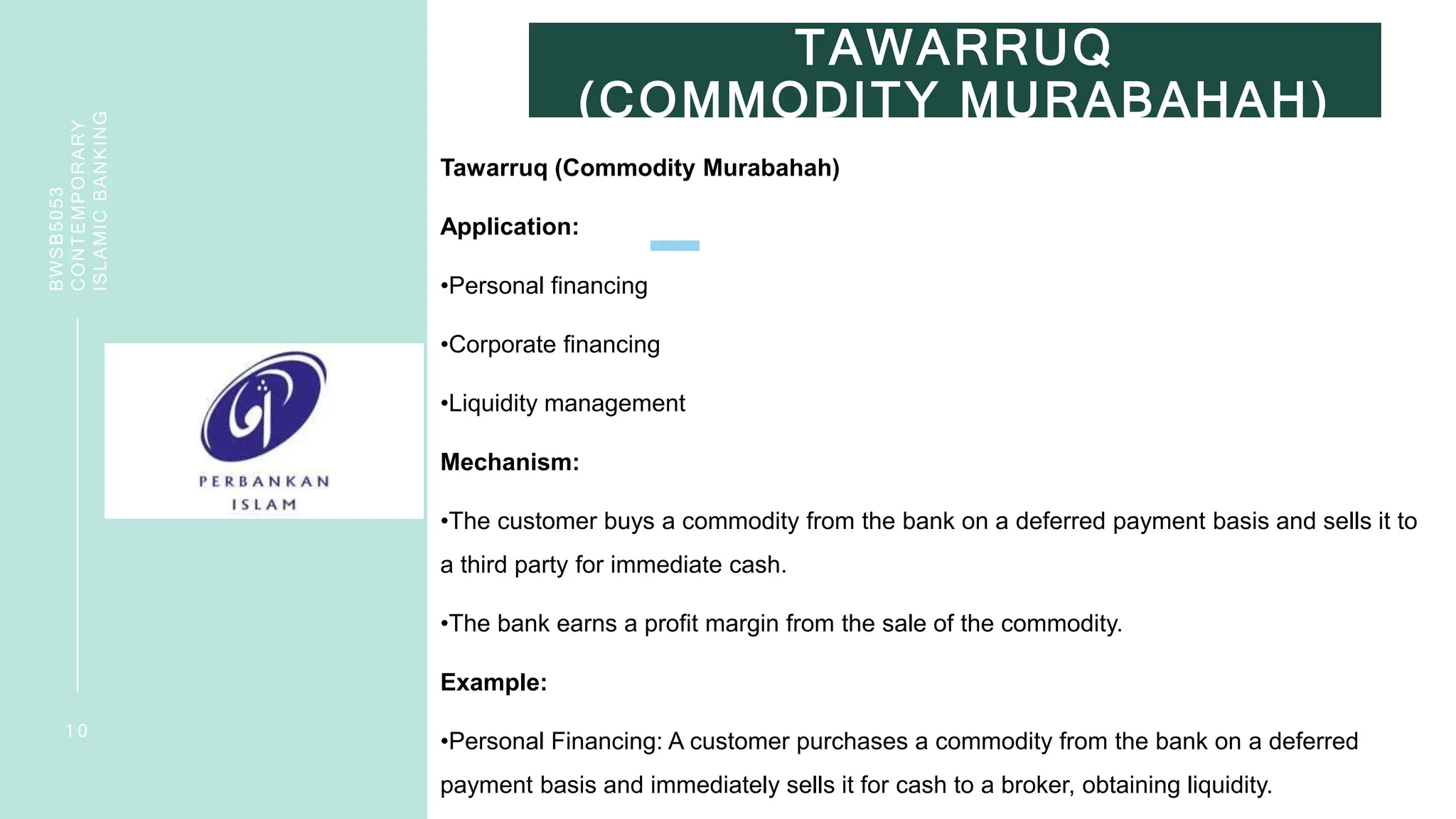 BWSB5053
CONTEMPORARY
ISLAMIC BANKING

PERBANKAN
ISLAM

10

TAWARRUQ
(COMMODITY MURABAHAH)

**Tawarruq (Commodity Murabahah)**

**Application:**

•Personal financing

•Corporate financing

•Liquidity management

**Mechanism:**

•The customer buys a commodity from the bank on a deferred payment basis and sells it to a third party for immediate cash.

•The bank earns a profit margin from the sale of the commodity.

**Example:**

•Personal Financing: A customer purchases a commodity from the bank on a deferred payment basis and immediately sells it for cash to a broker, obtaining liquidity.